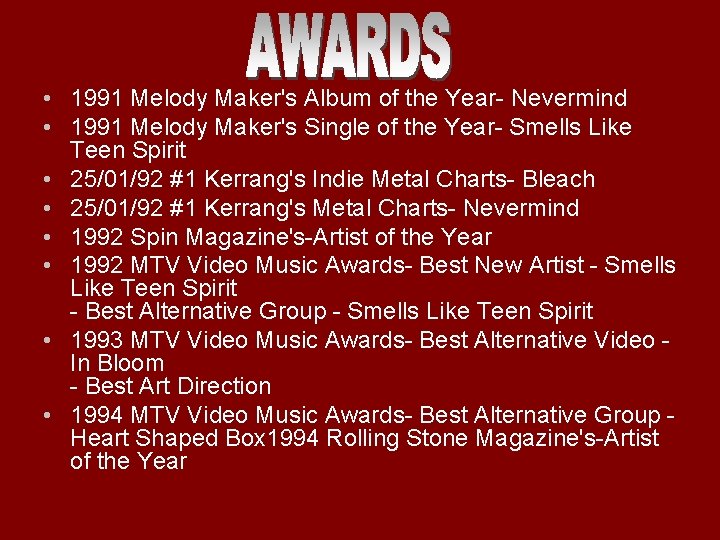 AWARDS

• 1991 Melody Maker's Album of the Year- Nevermind
• 1991 Melody Maker's Single of the Year- Smells Like Teen Spirit
• 25/01/92 #1 Kerrang's Indie Metal Charts- Bleach
• 25/01/92 #1 Kerrang's Metal Charts- Nevermind
• 1992 Spin Magazine's-Artist of the Year
• 1992 MTV Video Music Awards- Best New Artist - Smells Like Teen Spirit
- Best Alternative Group - Smells Like Teen Spirit
• 1993 MTV Video Music Awards- Best Alternative Video - In Bloom
- Best Art Direction
• 1994 MTV Video Music Awards- Best Alternative Group - Heart Shaped Box1994 Rolling Stone Magazine's-Artist of the Year